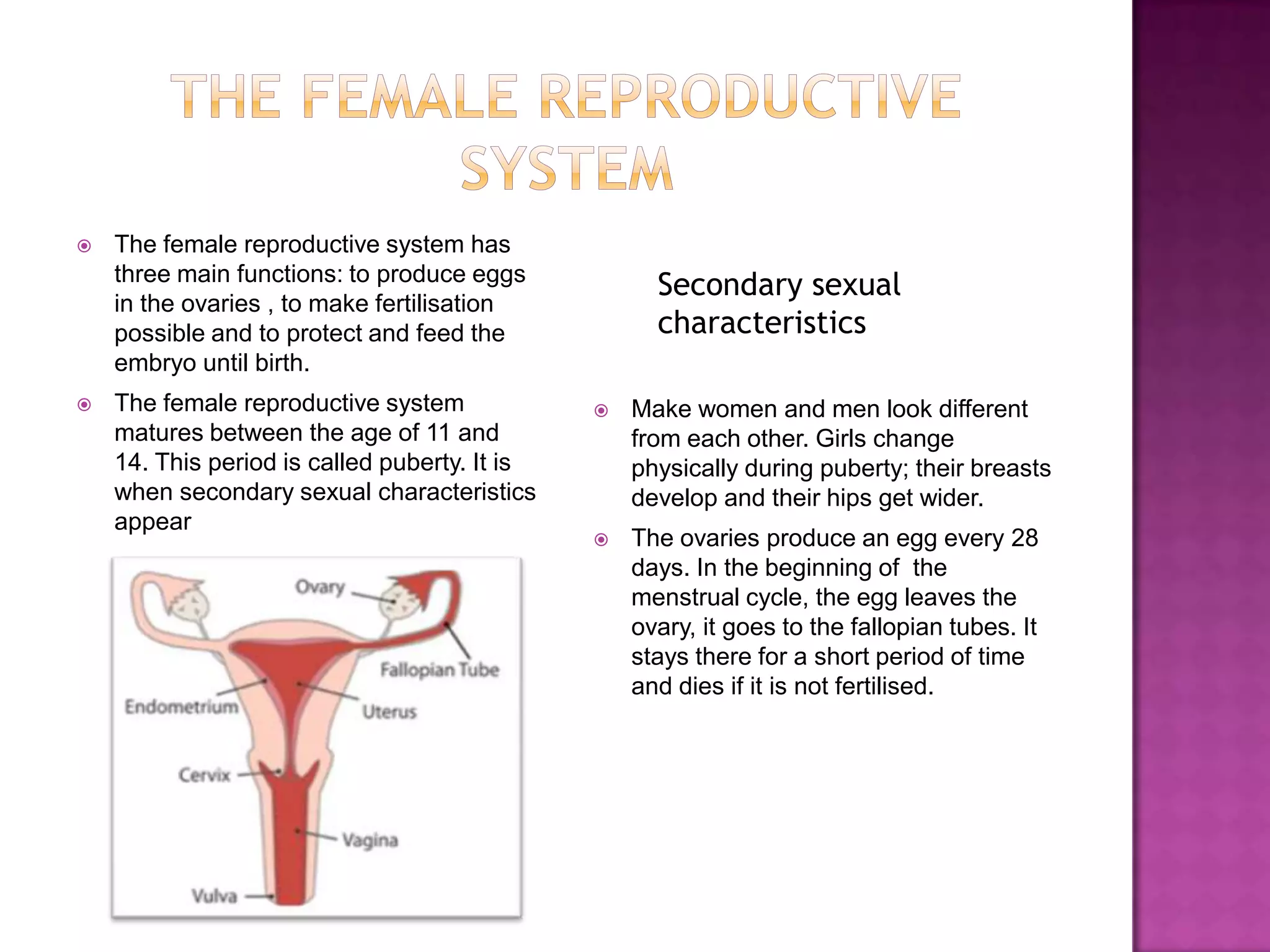 THE FEMALE REPRODUCTIVE SYSTEM

The female reproductive system has three main functions: to produce eggs in the ovaries , to make fertilisation possible and to protect and feed the embryo until birth.

The female reproductive system matures between the age of 11 and 14. This period is called puberty. It is when secondary sexual characteristics appear

Ovary
Fallopian Tube
Endometrium
Uterus
Cervix
Vagina
Vulva

Secondary sexual characteristics

Make women and men look different from each other. Girls change physically during puberty; their breasts develop and their hips get wider.

The ovaries produce an egg every 28 days. In the beginning of the menstrual cycle, the egg leaves the ovary, it goes to the fallopian tubes. It stays there for a short period of time and dies if it is not fertilised.